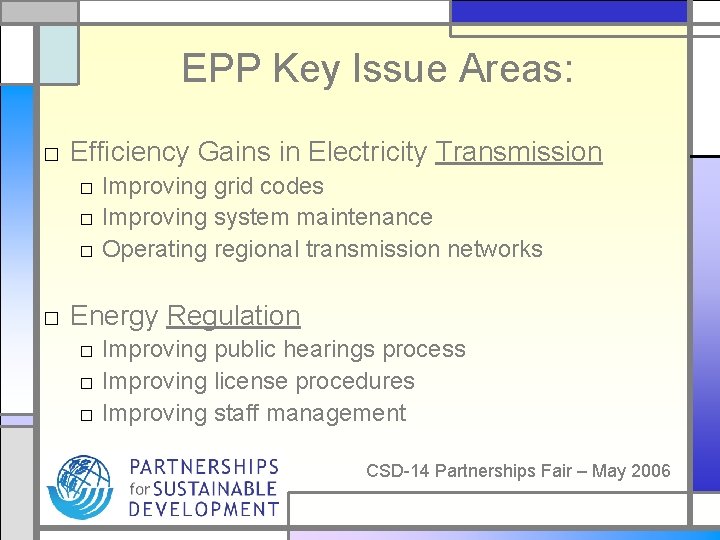 EPP Key Issue Areas:

□ Efficiency Gains in Electricity Transmission
□ Improving grid codes
□ Improving system maintenance
□ Operating regional transmission networks

□ Energy Regulation
□ Improving public hearings process
□ Improving license procedures
□ Improving staff management

PARTNERSHIPS for SUSTAINABLE DEVELOPMENT

CSD-14 Partnerships Fair – May 2006